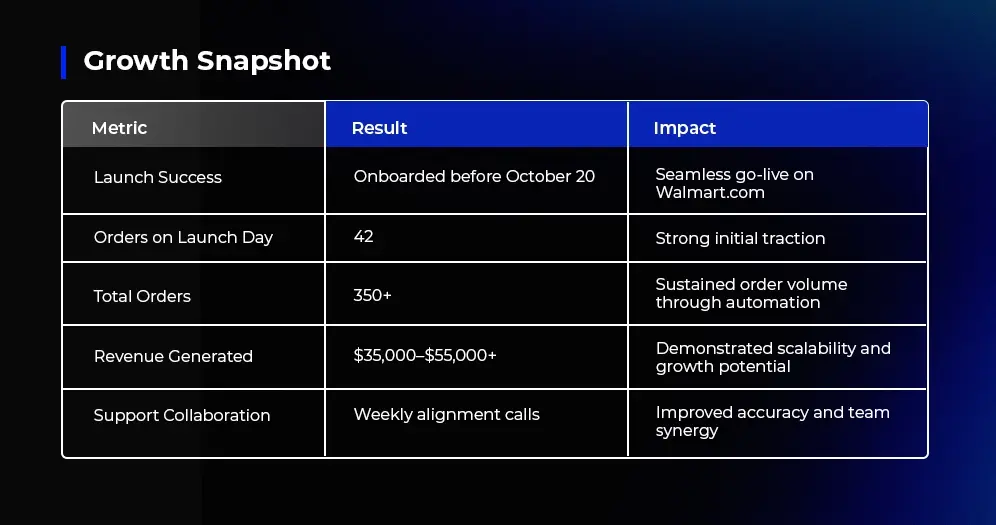 Growth Snapshot

| Metric | Result | Impact |
|---|---|---|
| Launch Success | Onboarded before October 20 | Seamless go-live on Walmart.com |
| Orders on Launch Day | 42 | Strong initial traction |
| Total Orders | 350+ | Sustained order volume through automation |
| Revenue Generated | \$35,000–\$55,000+ | Demonstrated scalability and growth potential |
| Support Collaboration | Weekly alignment calls | Improved accuracy and team synergy |